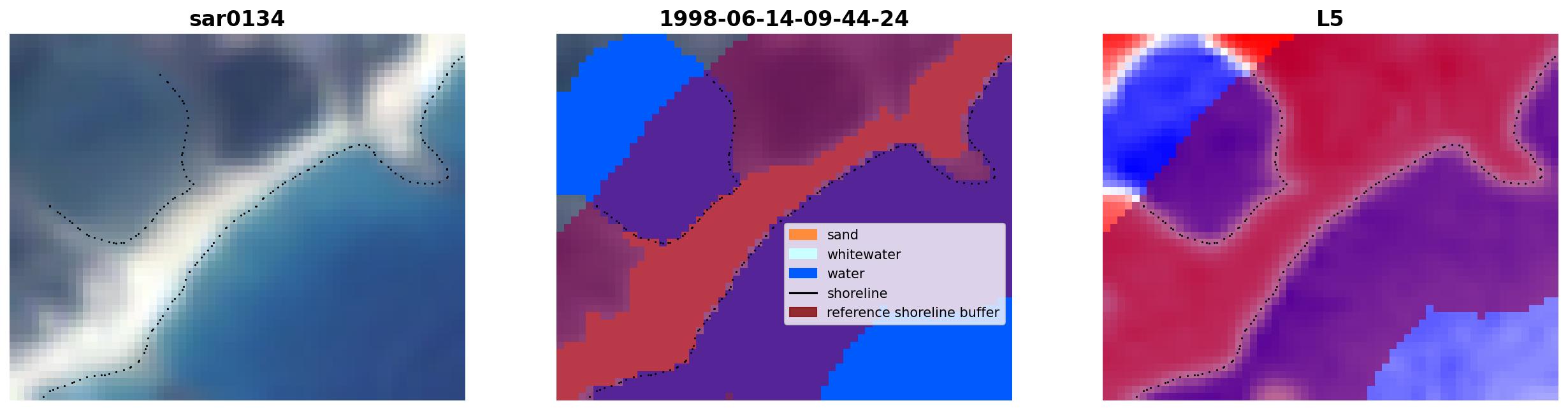 sar0134

1998-06-14-09-44-24

sand
whitewater
water
shoreline
reference shoreline buffer

L5